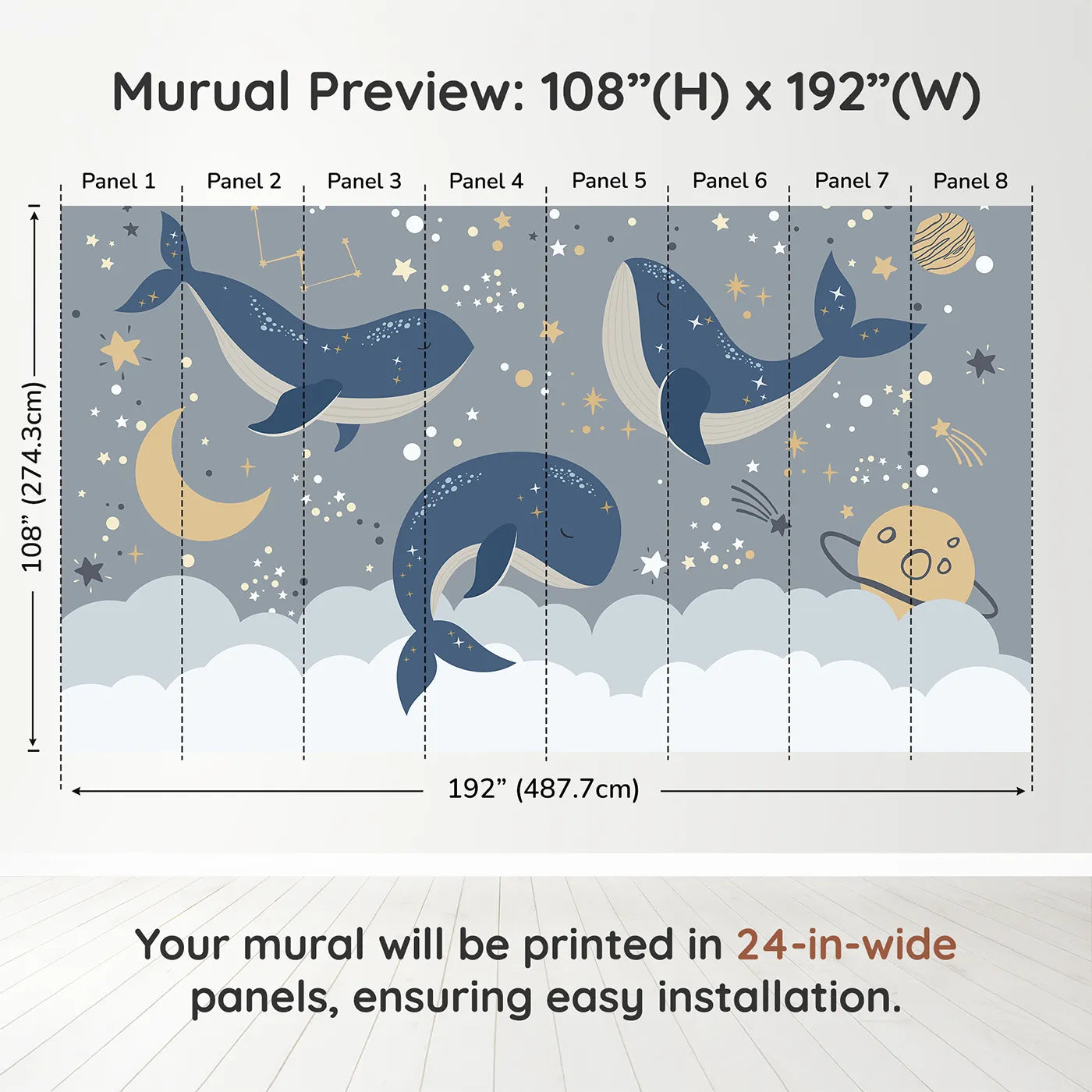 Murual Preview: 108”(H) x 192”(W)

Panel 1 Panel 2 Panel 3 Panel 4 Panel 5 Panel 6 Panel 7 Panel 8

108” (274.3cm)

192” (487.7cm)

Your mural will be printed in 24-in-wide panels, ensuring easy installation.